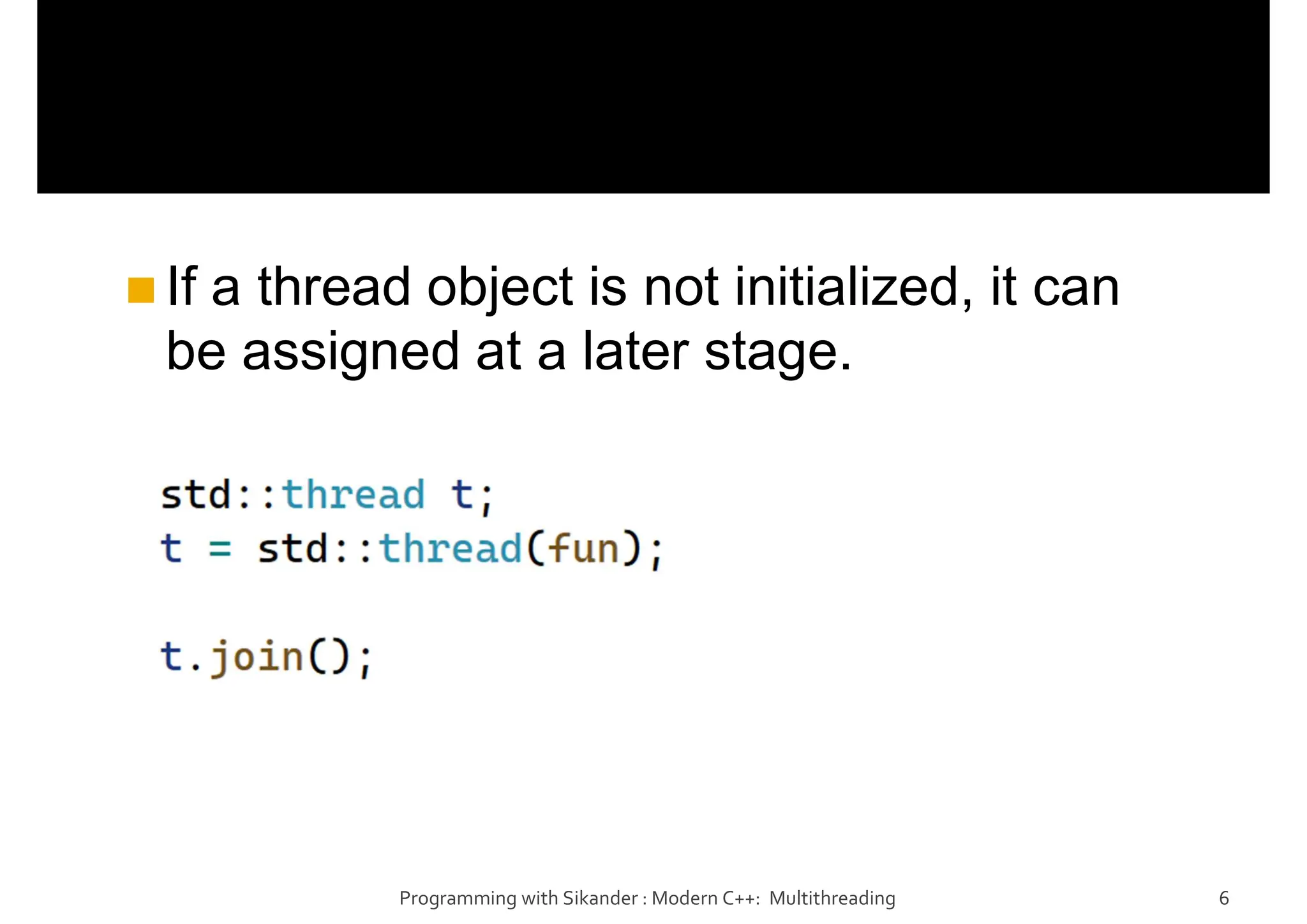 If a thread object is not initialized, it can be assigned at a later stage.

std::thread t;
t = std::thread(fun);

t.join();

Programming with Sikander : Modern C++: Multithreading

6